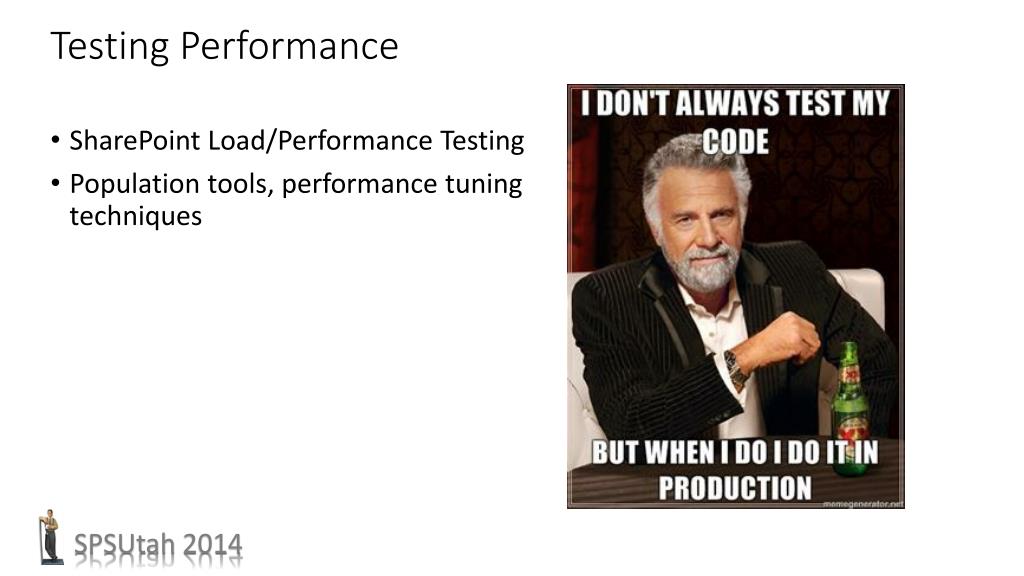 Testing Performance

• SharePoint Load/Performance Testing
• Population tools, performance tuning techniques

I DON'T ALWAYS TEST MY CODE

BUT WHEN I DO I DO IT IN PRODUCTION

memegenerator.net

SPSUtah 2014